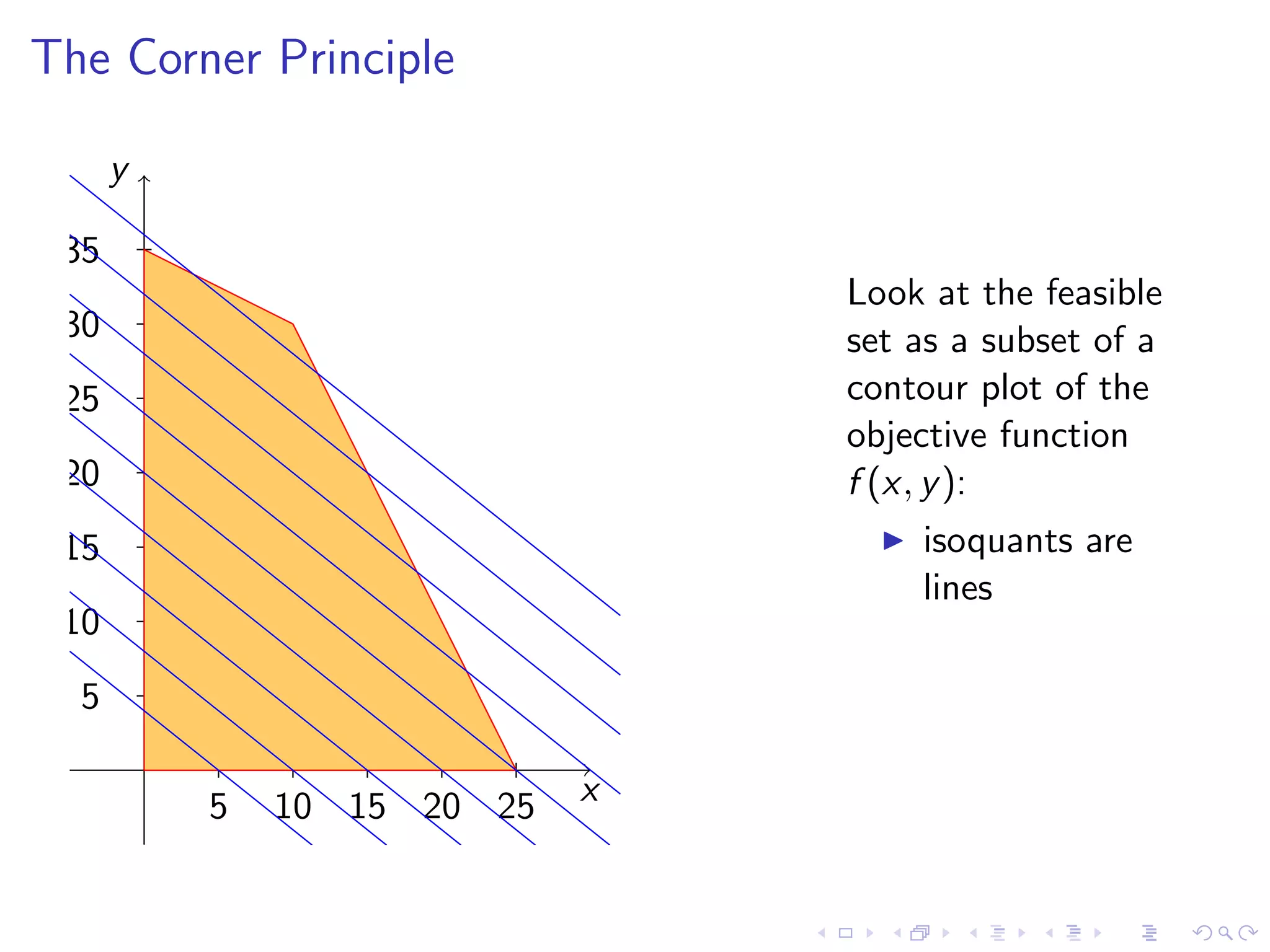 The Corner Principle

$y$

35
30
25
20
15
10
5

5 10 15 20 25

$x$

Look at the feasible set as a subset of a contour plot of the objective function $f(x, y)$:

▶ isoquants are lines